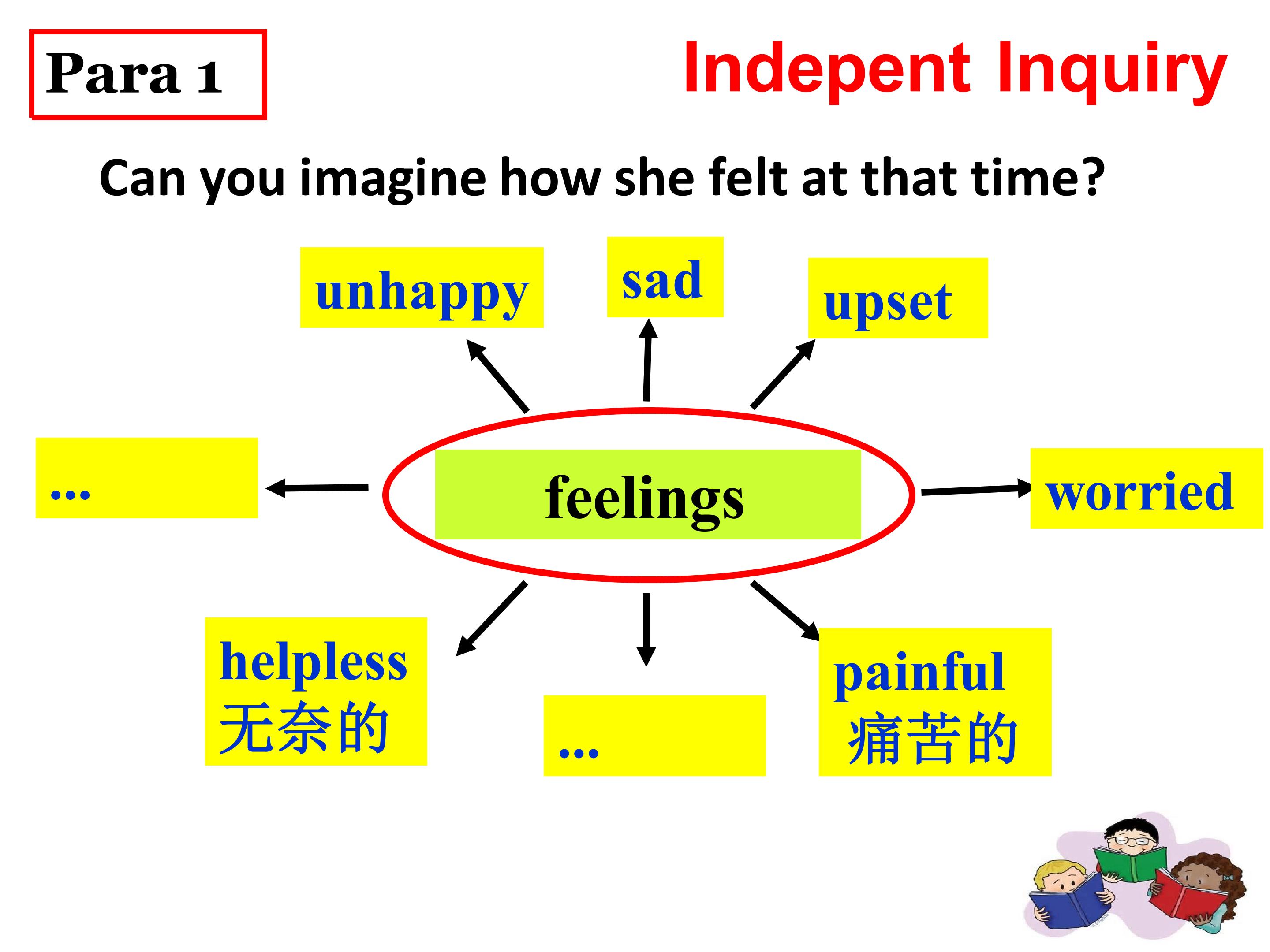 Para 1

Indepent Inquiry

Can you imagine how she felt at that time?

unhappy

sad

upset

...

feelings

worried

helpless
无奈的

...

painful
痛苦的